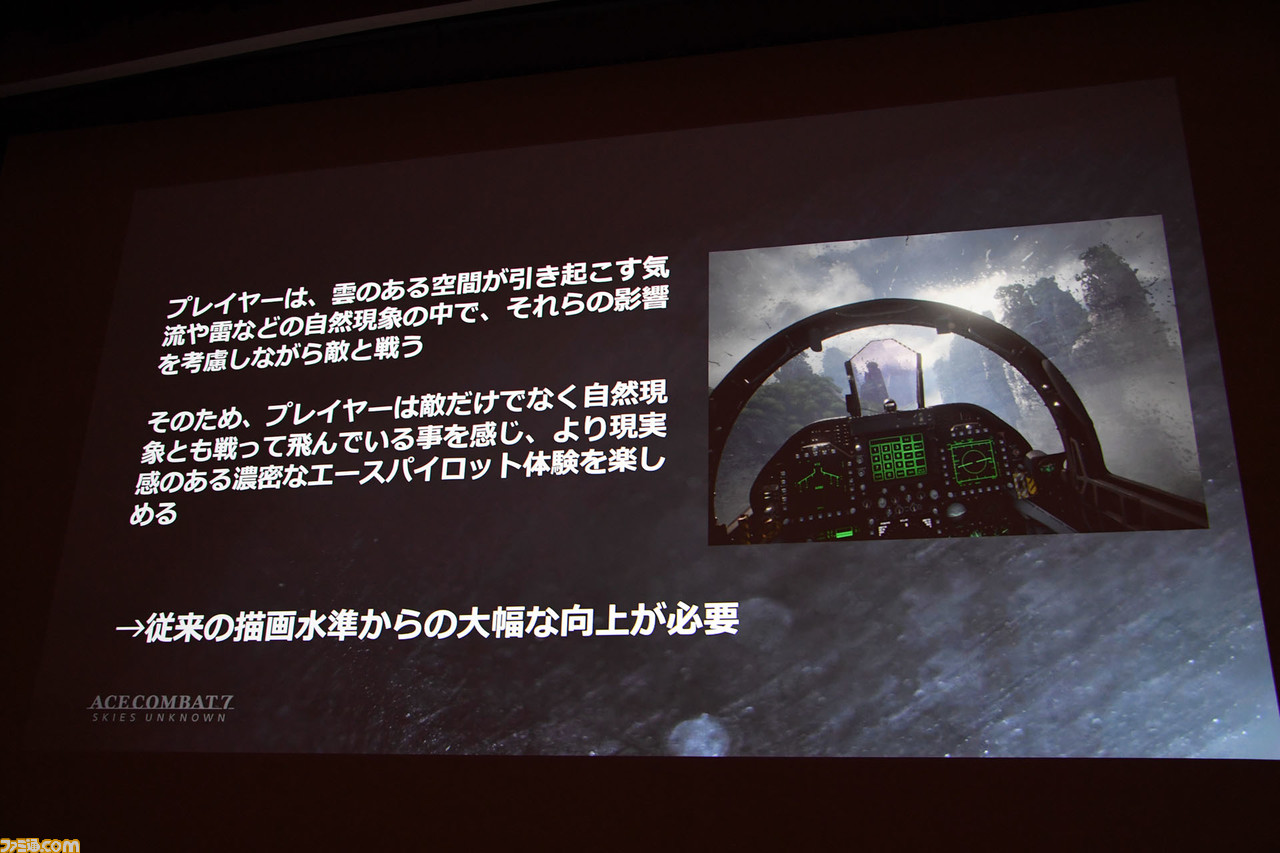 プレイヤーは、雲のある空間が引き起こす気流や雷などの自然現象の中で、それらの影響を考慮しながら敵と戦う

そのため、プレイヤーは敵だけでなく自然現象とも戦って飛んでいる事を感じ、より現実感のある濃密なエースパイロット体験を楽しめる

→従来の描画水準からの大幅な向上が必要

ACE COMBAT 7
SKIES UNKNOWN

ファミ通.com